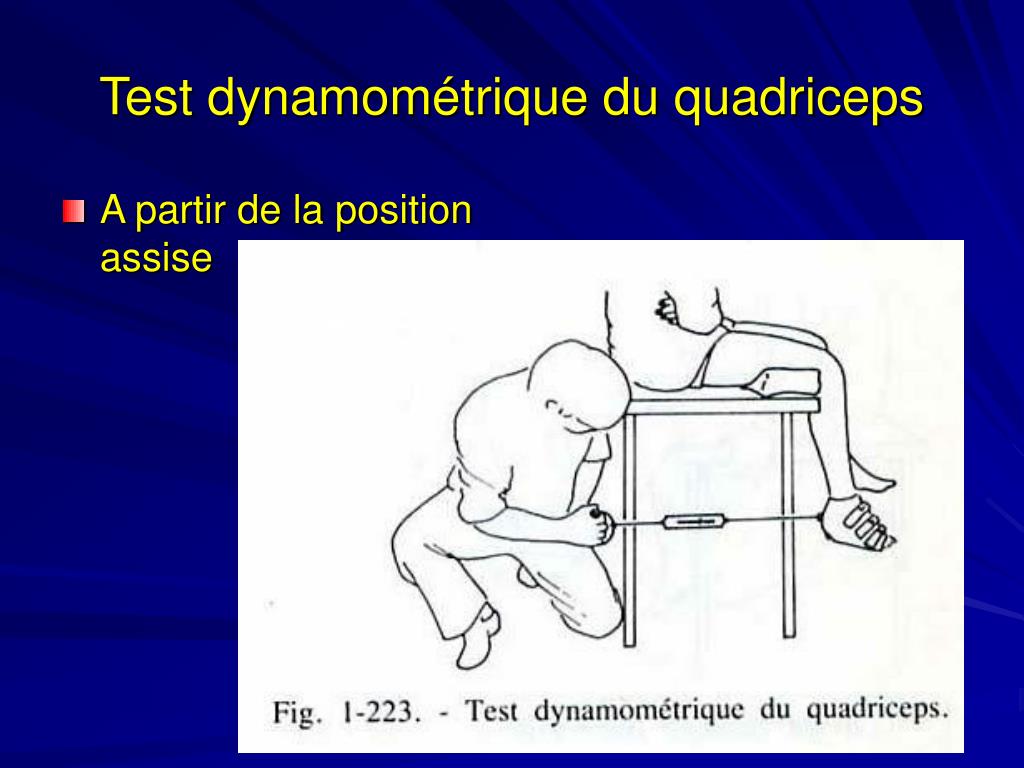 Test dynamométrique du quadriceps

A partir de la position assise

Fig. 1-223. - Test dynamométrique du quadriceps.